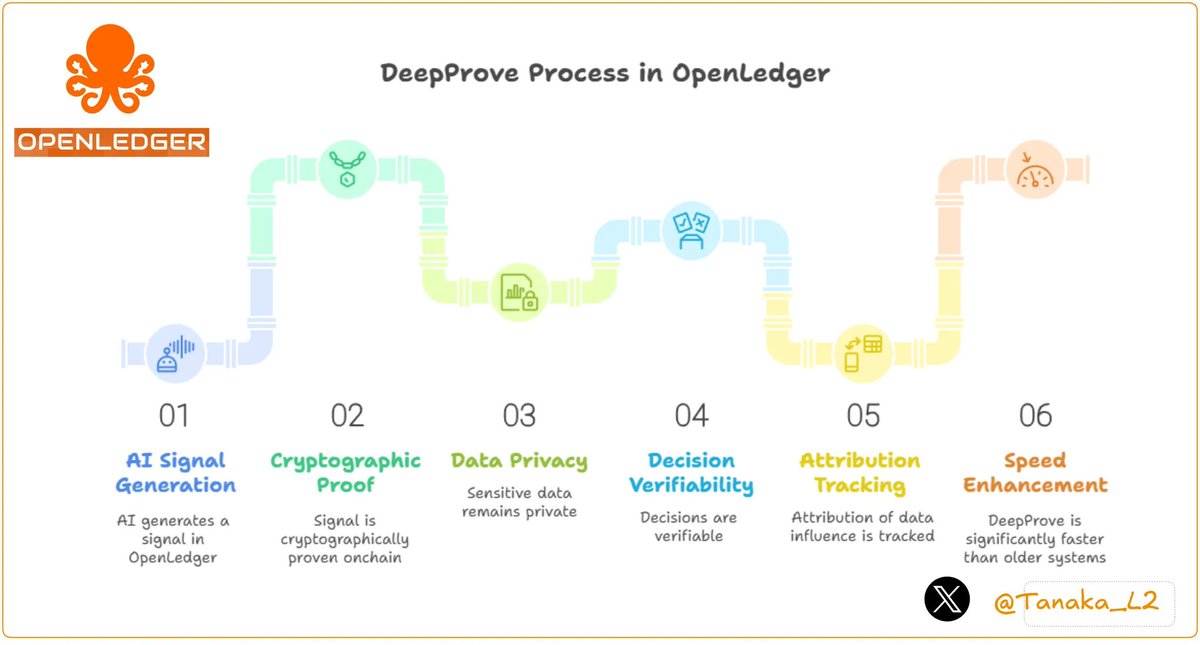 OPENLEDGER

DeepProve Process in OpenLedger

01
AI Signal Generation
AI generates a signal in OpenLedger

02
Cryptographic Proof
Signal is cryptographically proven onchain

03
Data Privacy
Sensitive data remains private

04
Decision Verifiability
Decisions are verifiable

05
Attribution Tracking
Attribution of data influence is tracked

06
Speed Enhancement
DeepProve is significantly faster than older systems

@Tanaka_L2